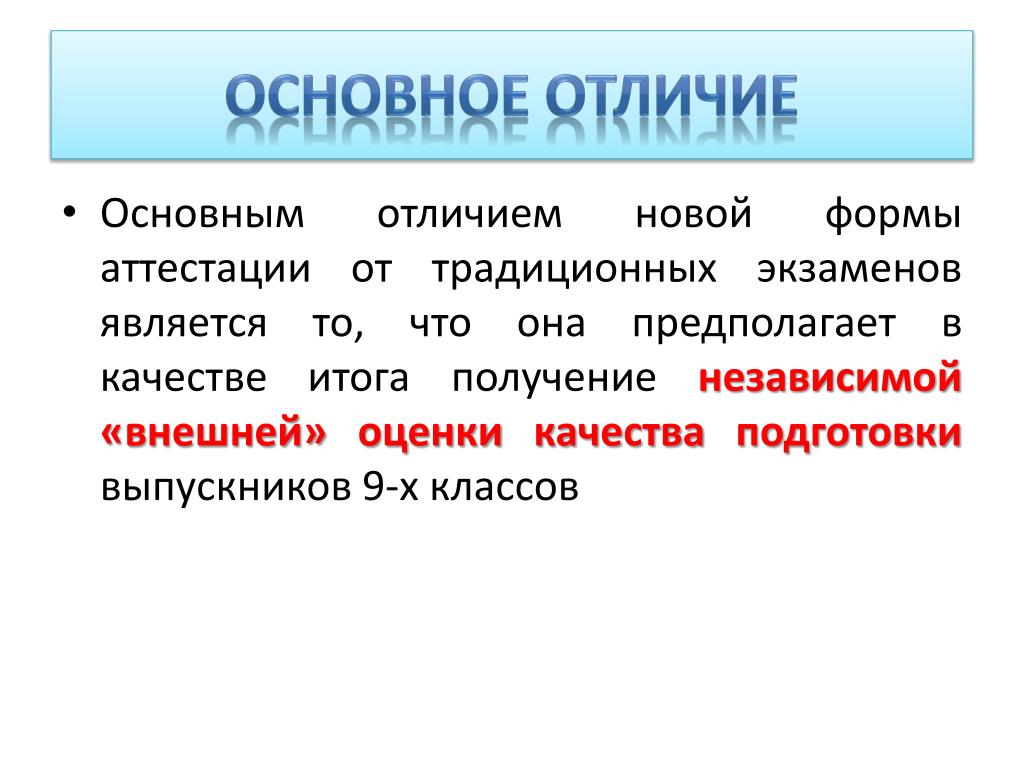 ОСНОВНОЕ ОТЛИЧИЕ

• Основным отличием новой формы аттестации от традиционных экзаменов является то, что она предполагает в качестве итога получение независимой «внешней» оценки качества подготовки выпускников 9-х классов